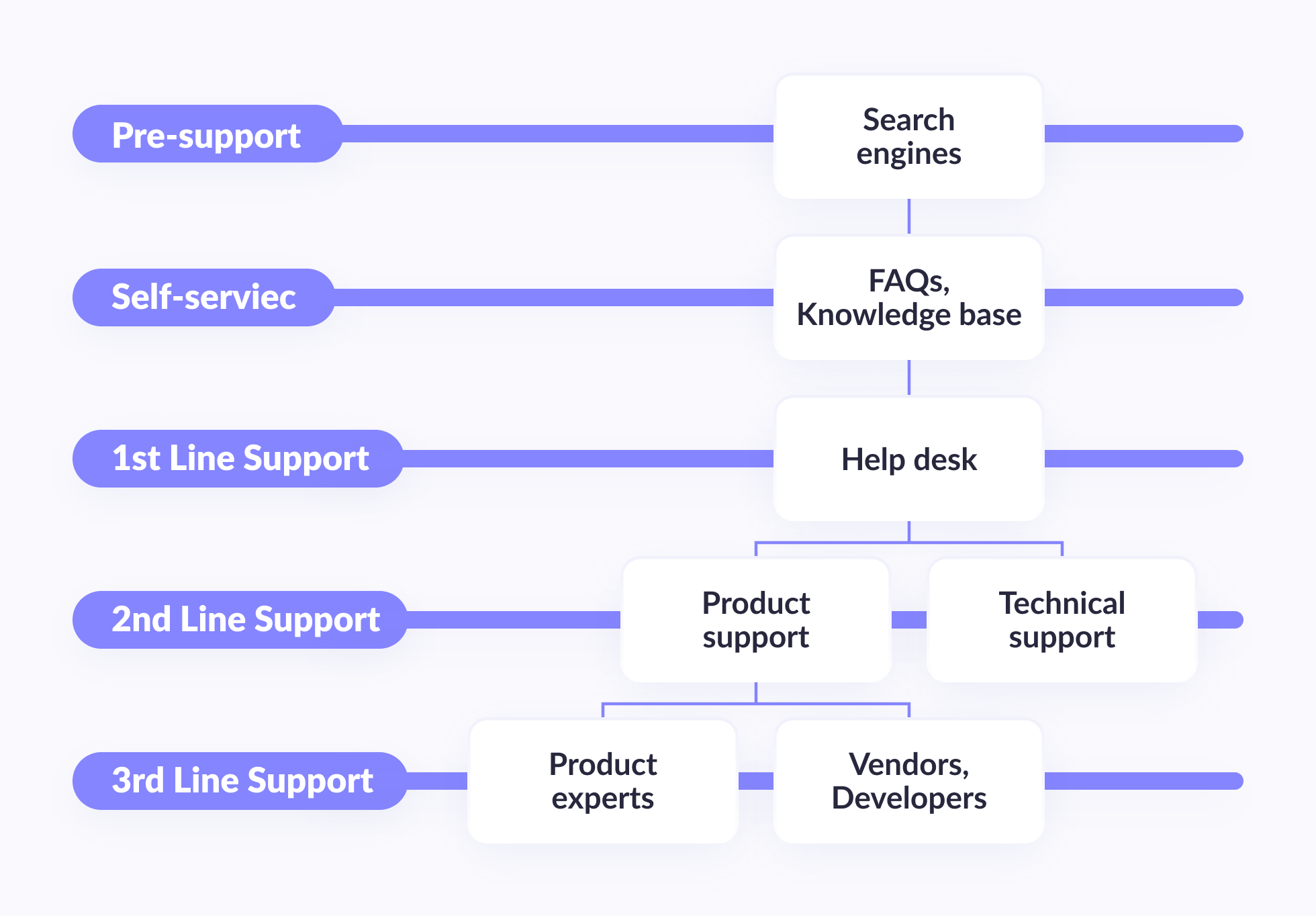 Pre-support

Search engines

Self-serviec

FAQs, Knowledge base

1st Line Support

Help desk

2nd Line Support

Product support

Technical support

3rd Line Support

Product experts

Vendors, Developers